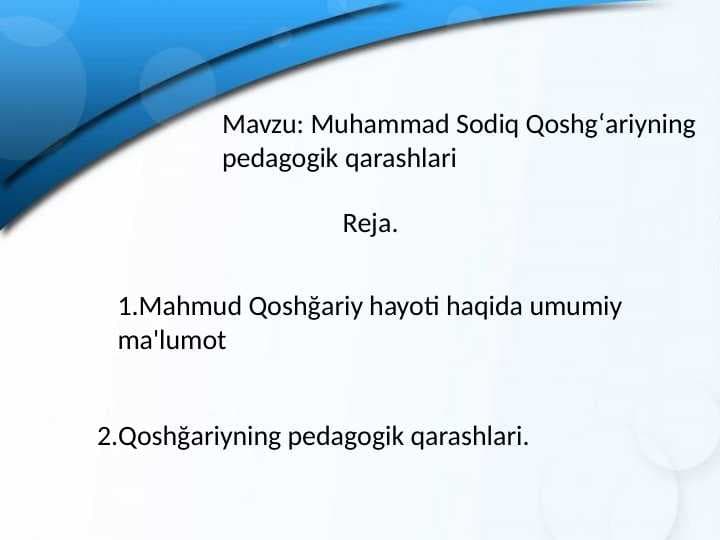 Mavzu: Muhammad Sodiq Qoshgʻariyning pedagogik qarashlari

Reja.

1.Mahmud Qoshğariy hayoti haqida umumiy ma'lumot

2.Qoshğariyning pedagogik qarashlari.